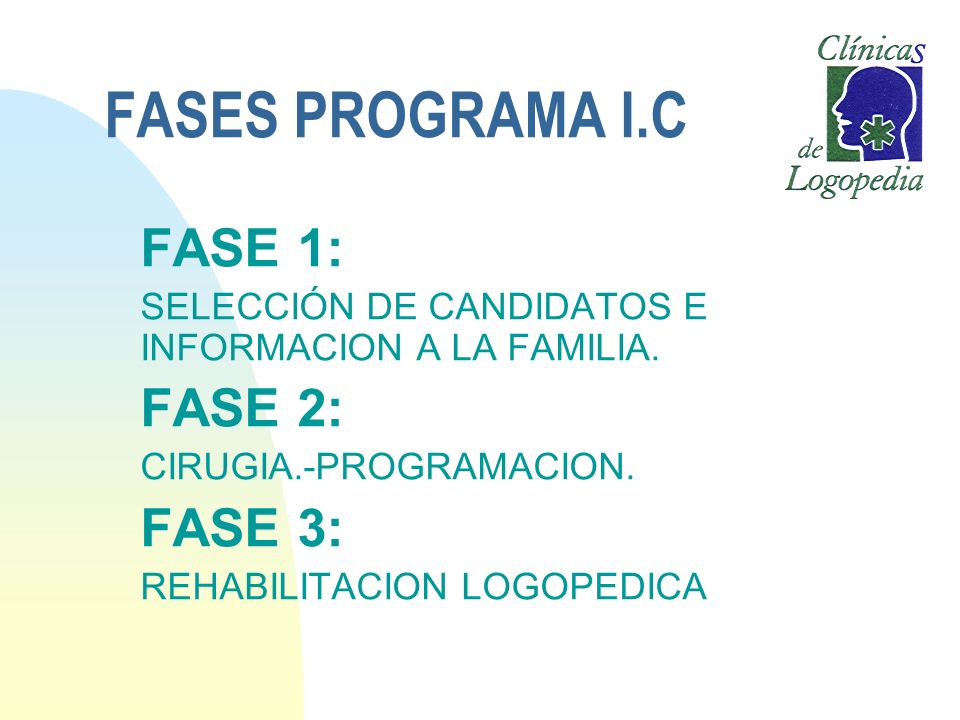 FASES PROGRAMA I.C

Clínicas de Logopedia

FASE 1:

SELECCIÓN DE CANDIDATOS E INFORMACION A LA FAMILIA.

FASE 2:

CIRUGIA.-PROGRAMACION.

FASE 3:

REHABILITACION LOGOPEDICA